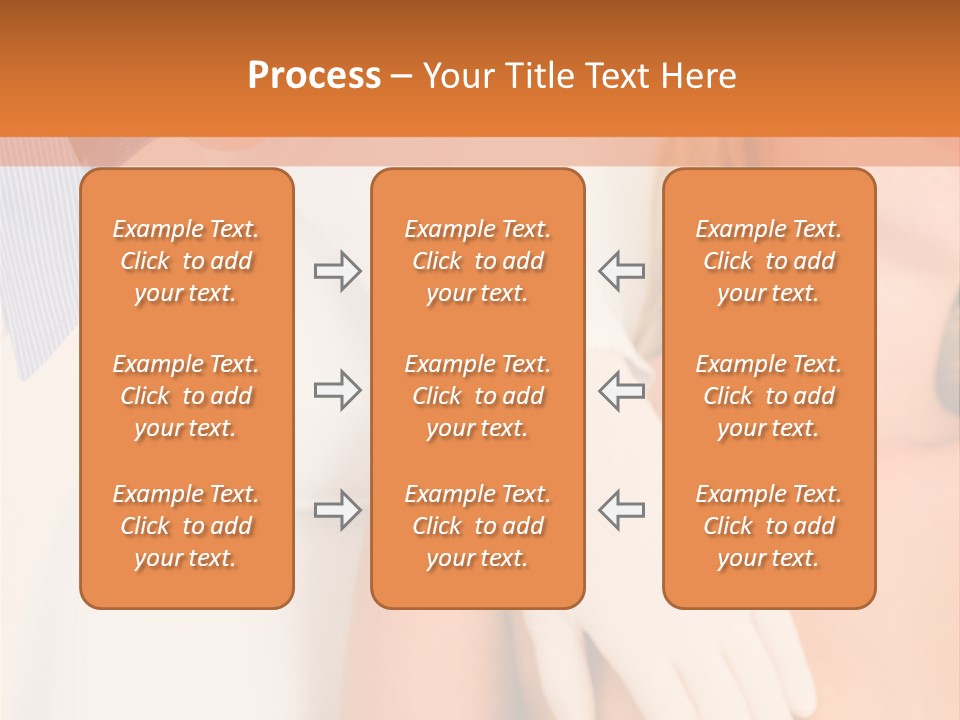 Process – Your Title Text Here

Example Text. Click to add your text.

Example Text. Click to add your text.

Example Text. Click to add your text.

Example Text. Click to add your text.

Example Text. Click to add your text.

Example Text. Click to add your text.

Example Text. Click to add your text.

Example Text. Click to add your text.

Example Text. Click to add your text.